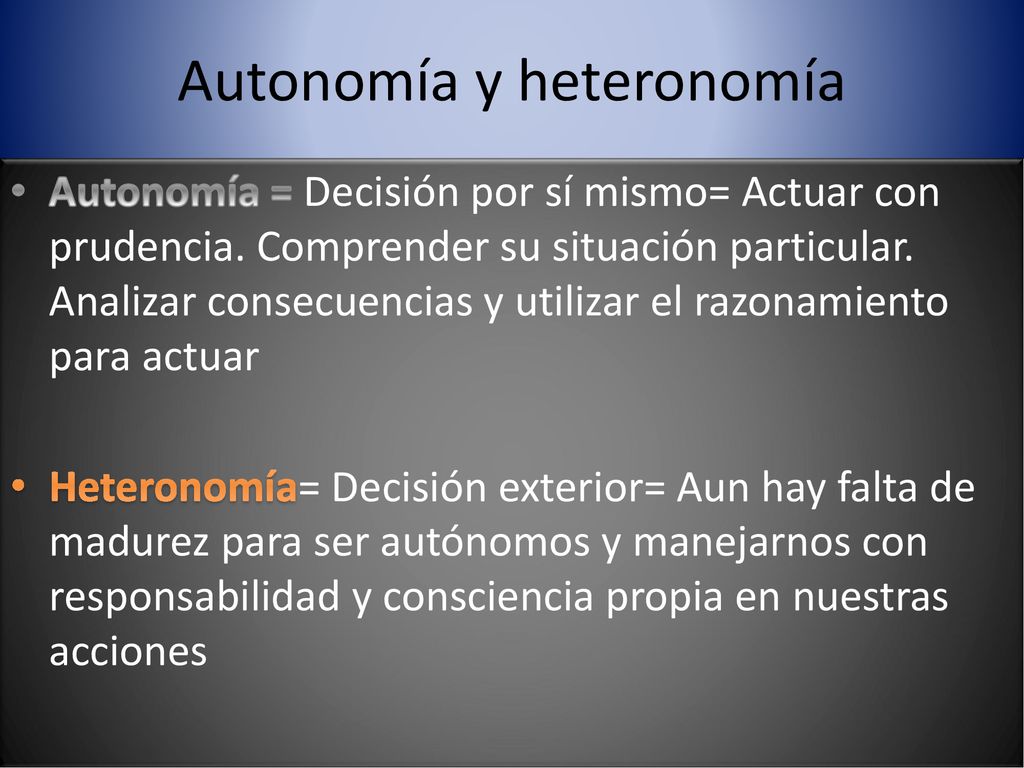 Autonomía y heteronomía

• Autonomía = Decisión por sí mismo= Actuar con prudencia. Comprender su situación particular. Analizar consecuencias y utilizar el razonamiento para actuar

• Heteronomía= Decisión exterior= Aun hay falta de madurez para ser autónomos y manejarnos con responsabilidad y consciencia propia en nuestras acciones